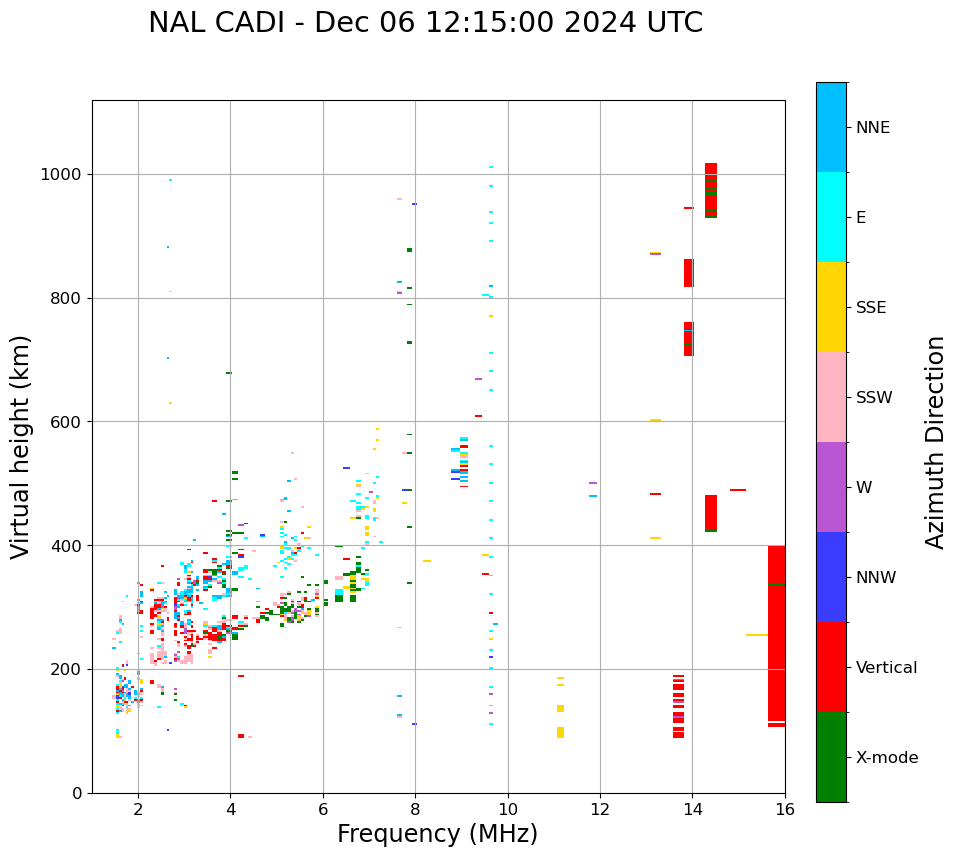 NAL CADI - Dec 06 12:15:00 2024 UTC

Virtual height (km)

1000
800
600
400
200
0

2
4
6
8
10
12
14
16

Frequency (MHz)

NNE
E
SSE
SSW
W
NNW
Vertical
X-mode

Azimuth Direction